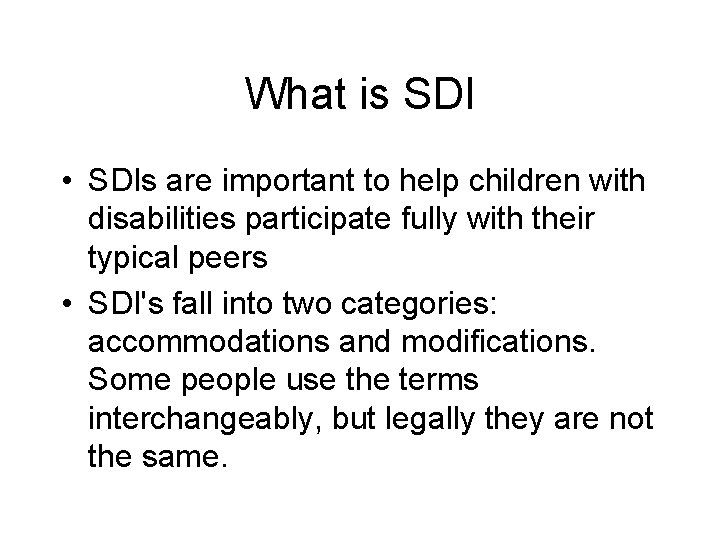 What is SDI

• SDIs are important to help children with disabilities participate fully with their typical peers

• SDI's fall into two categories: accommodations and modifications. Some people use the terms interchangeably, but legally they are not the same.